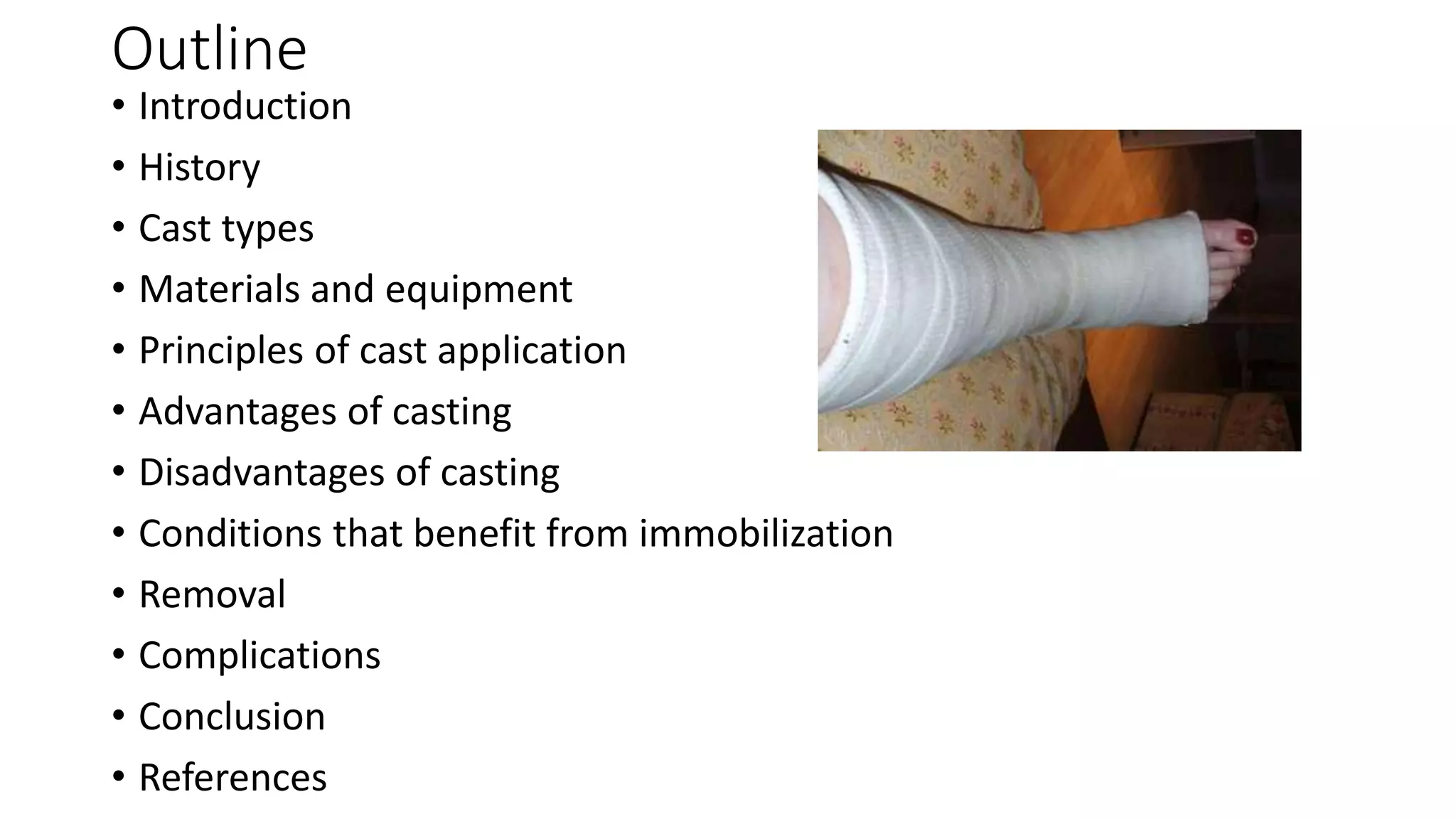 Outline

• Introduction
• History
• Cast types
• Materials and equipment
• Principles of cast application
• Advantages of casting
• Disadvantages of casting
• Conditions that benefit from immobilization
• Removal
• Complications
• Conclusion
• References